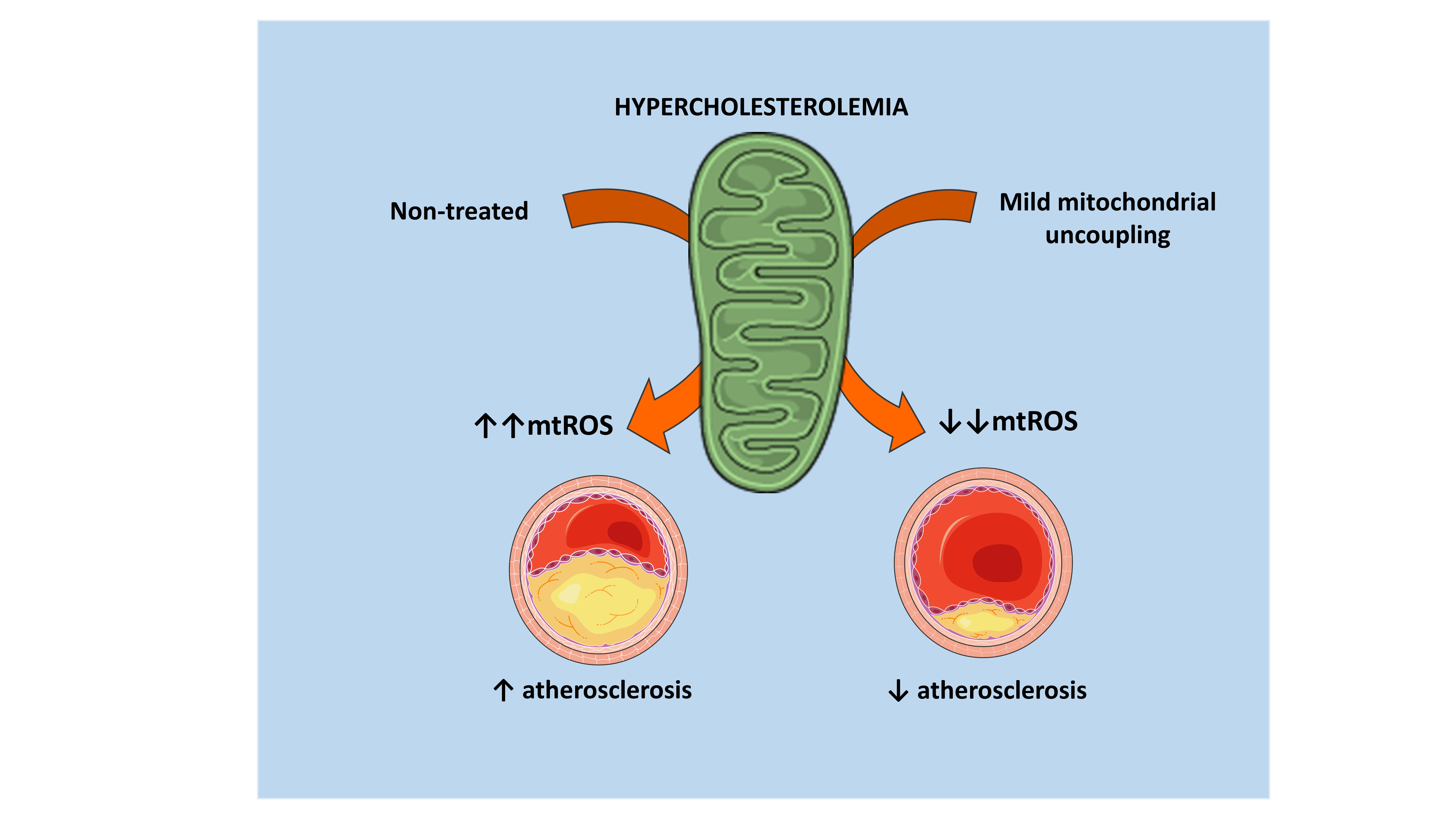 HYPERCHOLESTEROLEMIA

Non-treated

Mild mitochondrial uncoupling

↑↑mtROS

↓↓mtROS

↑ atherosclerosis

↓ atherosclerosis